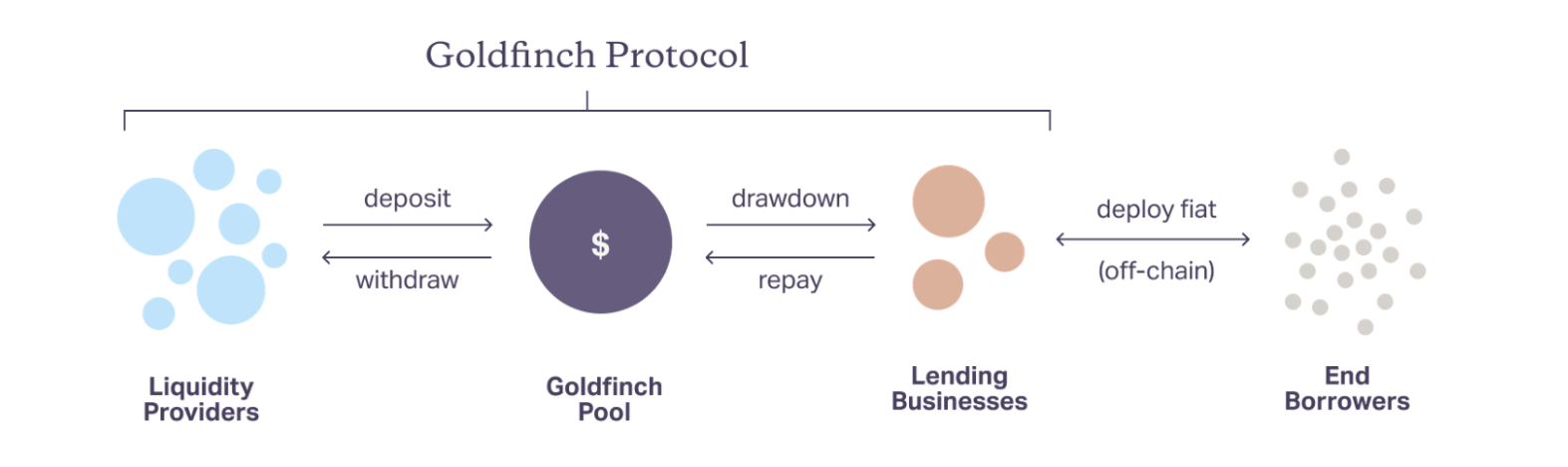 Goldfinch Protocol

deposit

withdraw

$

drawdown

repay

deploy fiat

(off-chain)

Liquidity Providers

Goldfinch Pool

Lending Businesses

End Borrowers